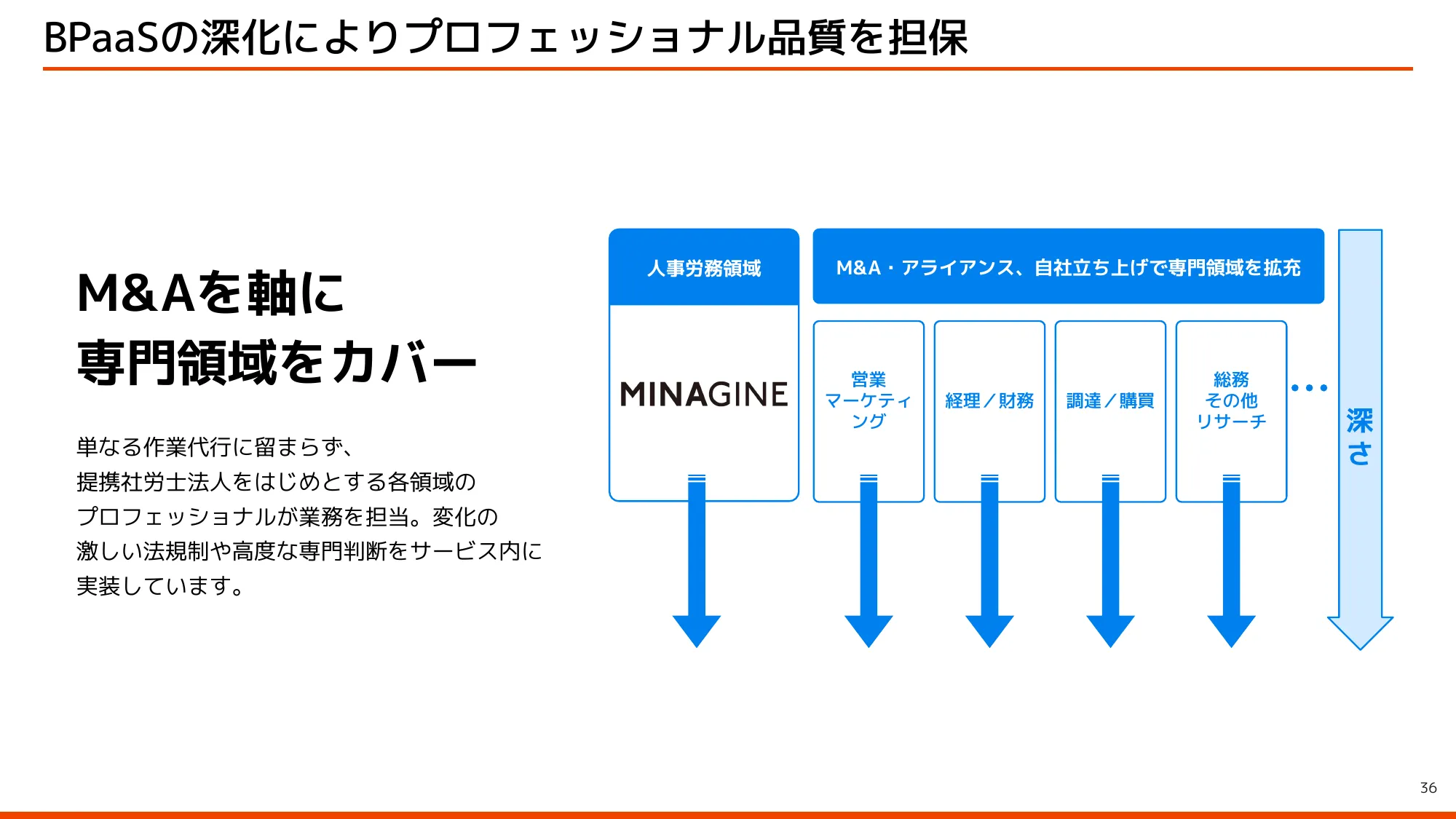 BPaaSの深化によりプロフェッショナル品質を担保

M&Aを軸に
専門領域をカバー

単なる作業代行に留まらず、提携社労士法人をはじめとする各領域のプロフェッショナルが業務を担当。変化の激しい法規制や高度な専門判断をサービス内に実装しています。

人事労務領域

MINAGINE

M&A・アライアンス、自社立ち上げで専門領域を拡充

営業
マーケティング

経理／財務

調達／購買

総務
その他
リサーチ

・・・

深さ

36